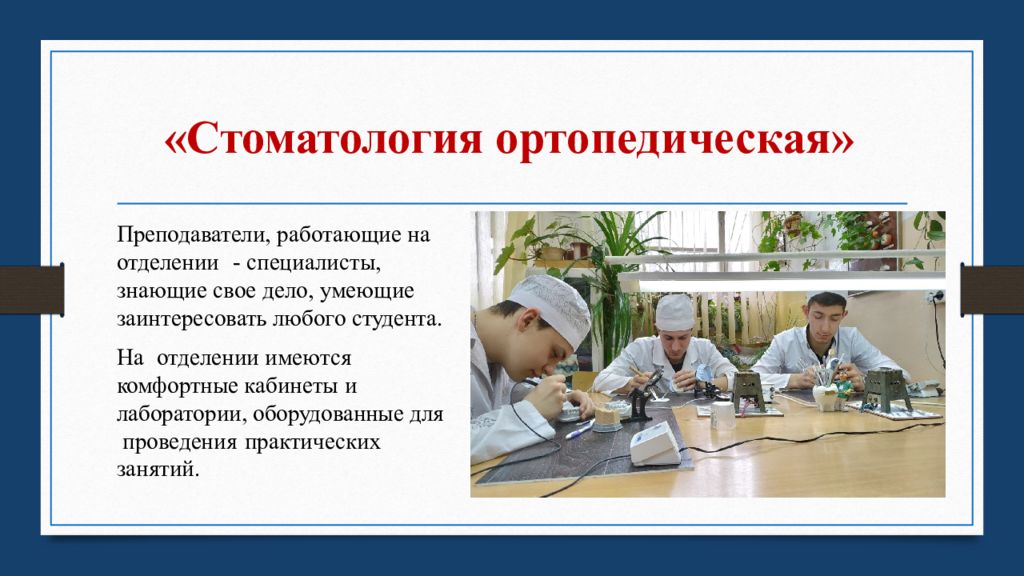 «Стоматология ортопедическая»

Преподаватели, работающие на отделении - специалисты, знающие свое дело, умеющие заинтересовать любого студента.

На отделении имеются комфортные кабинеты и лаборатории, оборудованные для проведения практических занятий.